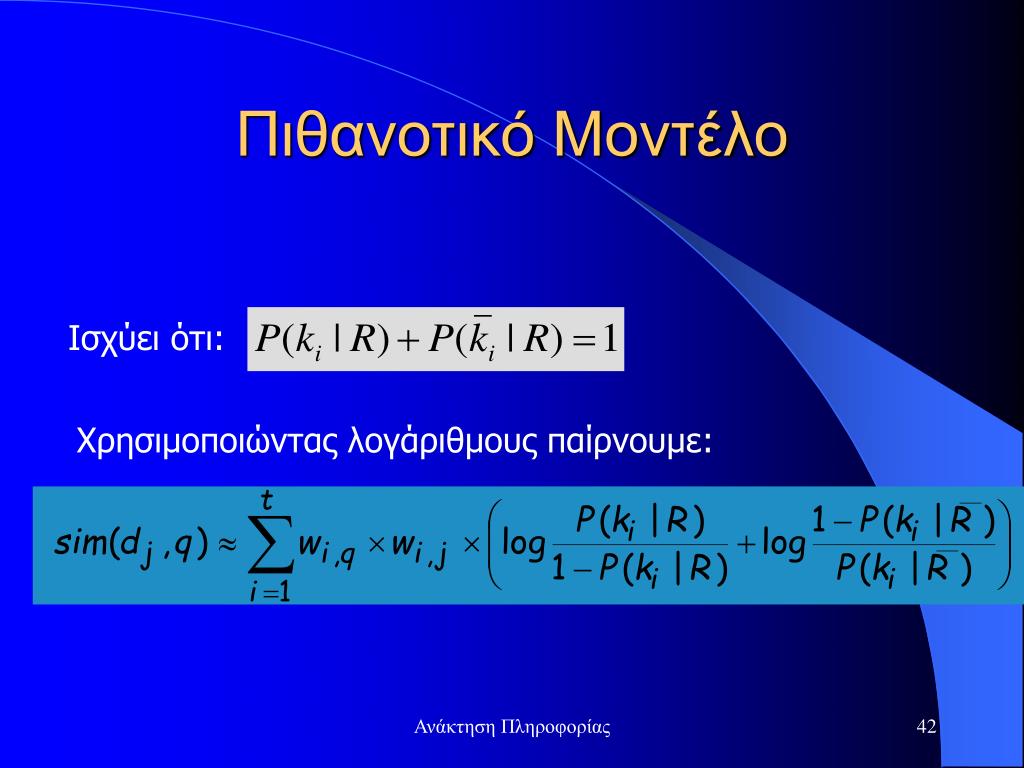 Πιθανοτικό Μοντέλο

Ισχύει ότι: $P(k_i \mid R) + P(\bar{k}_i \mid R) = 1$

Χρησιμοποιώντας λογάριθμους παίρνουμε:

$sim(d_j, q) \approx \sum_{i=1}^{t} w_{i,q} \times w_{i,j} \times \left( \log \frac{P(k_i \mid R)}{1 - P(k_i \mid R)} + \log \frac{1 - P(k_i \mid \bar{R})}{P(k_i \mid \bar{R})} \right)$

Ανάκτηση Πληροφορίας

42